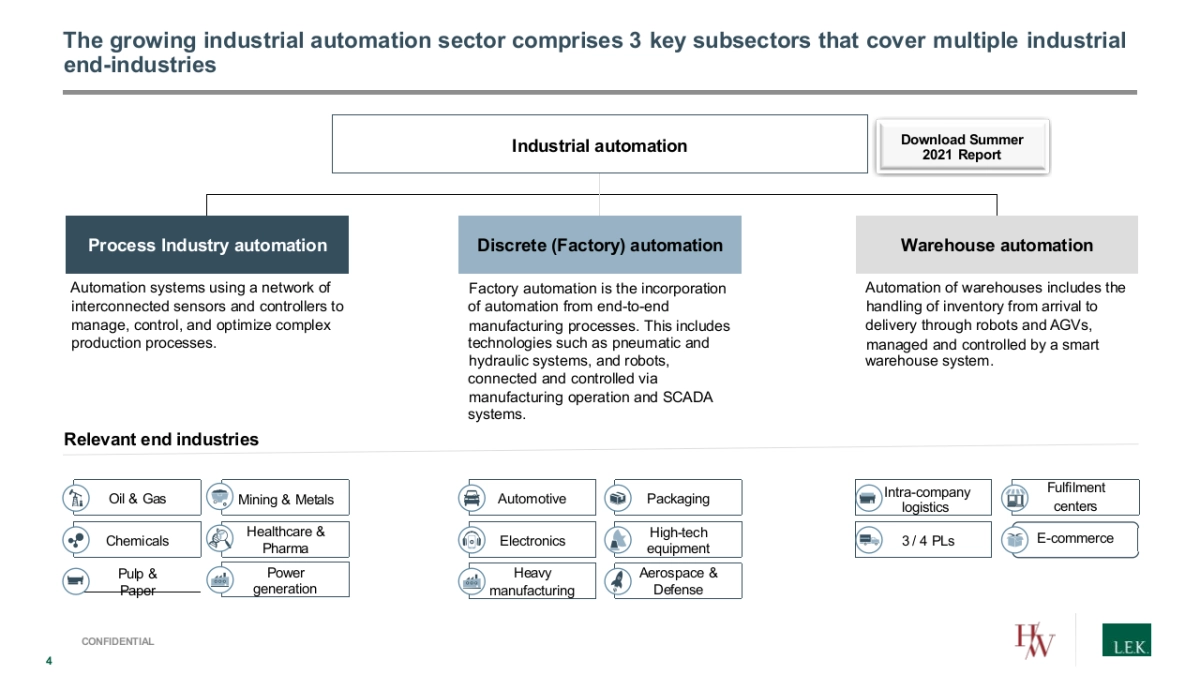 The growing industrial automation sector comprises 3 key subsectors that cover multiple industrial end-industries

Industrial automation

Download Summer 2021 Report

Process Industry automation

Automation systems using a network of interconnected sensors and controllers to manage, control, and optimize complex production processes.

Discrete (Factory) automation

Factory automation is the incorporation of automation from end-to-end manufacturing processes. This includes technologies such as pneumatic and hydraulic systems, and robots, connected and controlled via manufacturing operation and SCADA systems.

Warehouse automation

Automation of warehouses includes the handling of inventory from arrival to delivery through robots and AGVs, managed and controlled by a smart warehouse system.

Relevant end industries

Oil & Gas

Mining & Metals

Chemicals

Healthcare & Pharma

Pulp & Paper

Power generation

Automotive

Packaging

Electronics

High-tech equipment

Heavy manufacturing

Aerospace & Defense

Intra-company logistics

Fulfilment centers

3 / 4 PLs

E-commerce

CONFIDENTIAL

4

HW

LEK